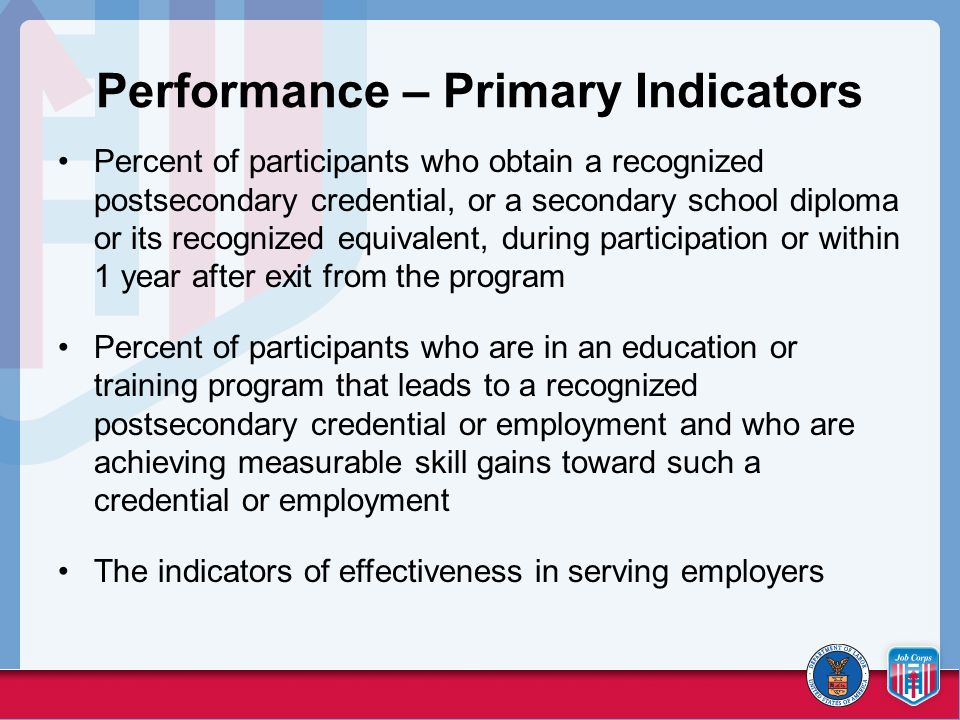 Performance – Primary Indicators

• Percent of participants who obtain a recognized postsecondary credential, or a secondary school diploma or its recognized equivalent, during participation or within 1 year after exit from the program

• Percent of participants who are in an education or training program that leads to a recognized postsecondary credential or employment and who are achieving measurable skill gains toward such a credential or employment

• The indicators of effectiveness in serving employers

DEPARTMENT OF LABOR UNITED STATES OF AMERICA

Job Corps